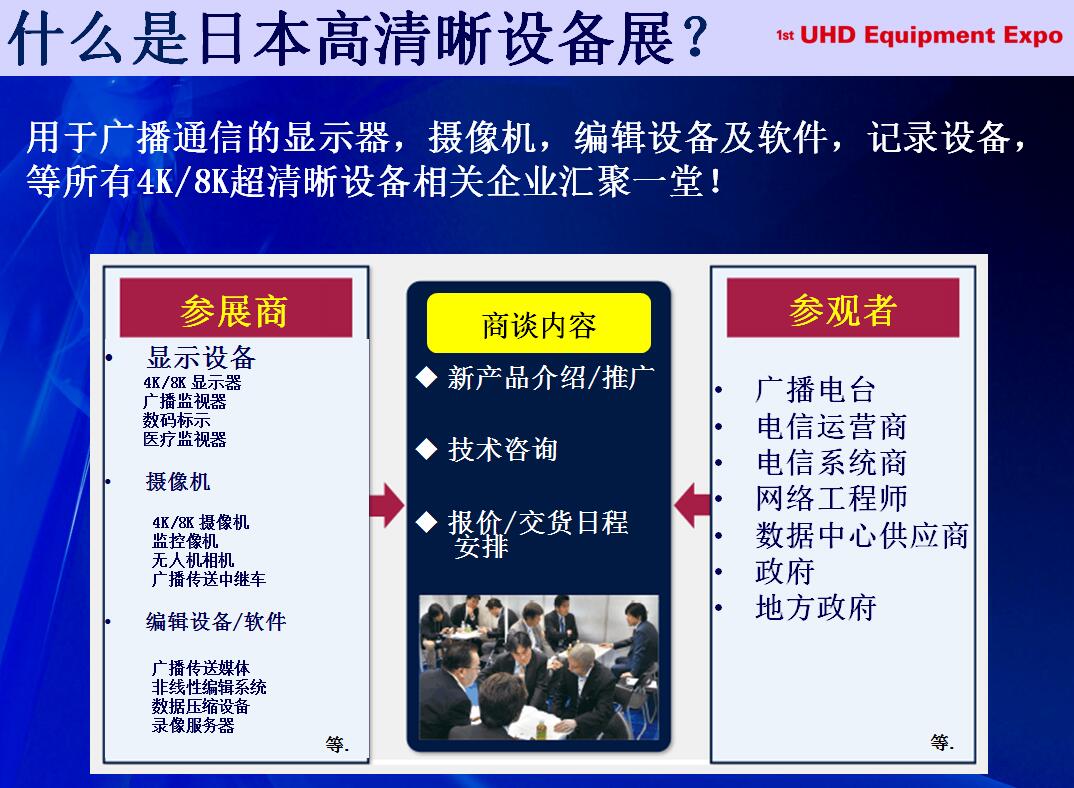 什么是日本高清晰设备展？

1st UHD Equipment Expo

用于广播通信的显示器，摄像机，编辑设备及软件，记录设备，等所有4K/8K超清晰设备相关企业汇聚一堂！

参展商

• 显示设备
4K/8K 显示器
广播监视器
数码标示
医疗监视器

• 摄像机
4K/8K 摄像机
监控像机
无人机相机
广播传送中继车

• 编辑设备/软件
广播传送媒体
非线性编辑系统
数据压缩设备
录像服务器

等.

商谈内容

◆ 新产品介绍/推广

◆ 技术咨询

◆ 报价/交货日程安排

参观者

• 广播电台
• 电信运营商
• 电信系统商
• 网络工程师
• 数据中心供应商
• 政府
• 地方政府

等.